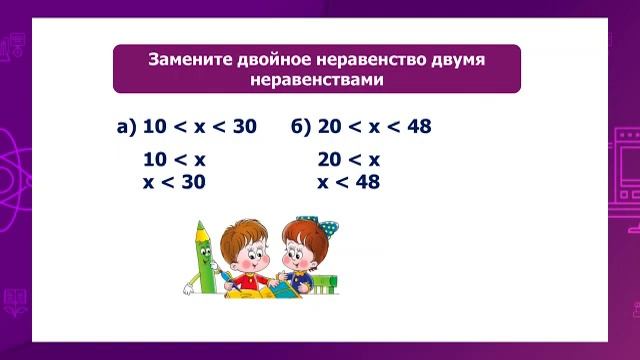 Замените двойное неравенство двумя неравенствами

а) $10 < x < 30$

$10 < x$
$x < 30$

б) $20 < x < 48$

$20 < x$
$x < 48$